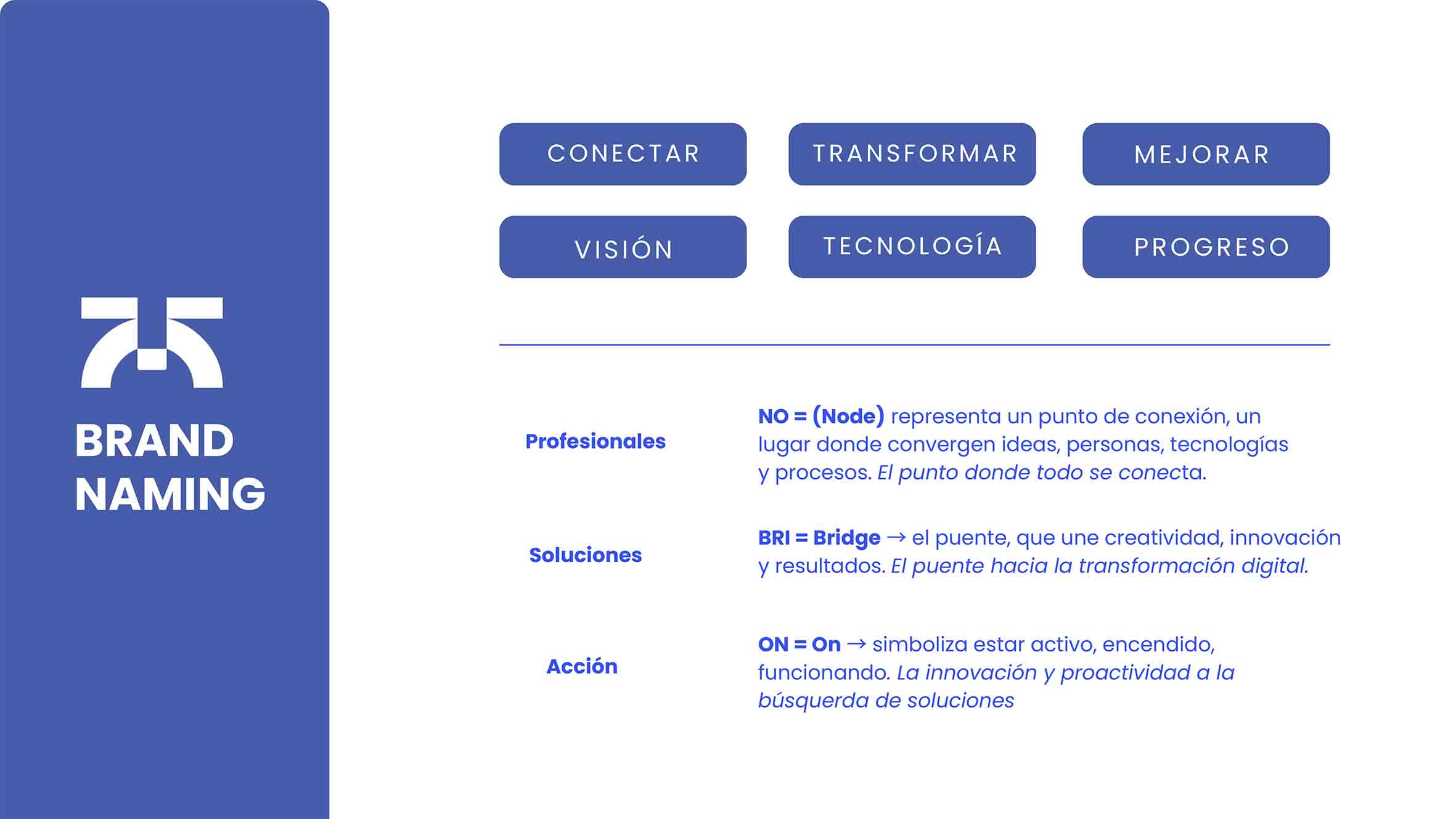 BRAND NAMING

CONECTAR

TRANSFORMAR

MEJORAR

VISIÓN

TECNOLOGÍA

PROGRESO

Profesionales

NO = (Node) representa un punto de conexión, un lugar donde convergen ideas, personas, tecnologías y procesos. El punto donde todo se conecta.

Soluciones

BRI = Bridge → el puente, que une creatividad, innovación y resultados. El puente hacia la transformación digital.

Acción

ON = On → simboliza estar activo, encendido, funcionando. La innovación y proactividad a la búsquerda de soluciones